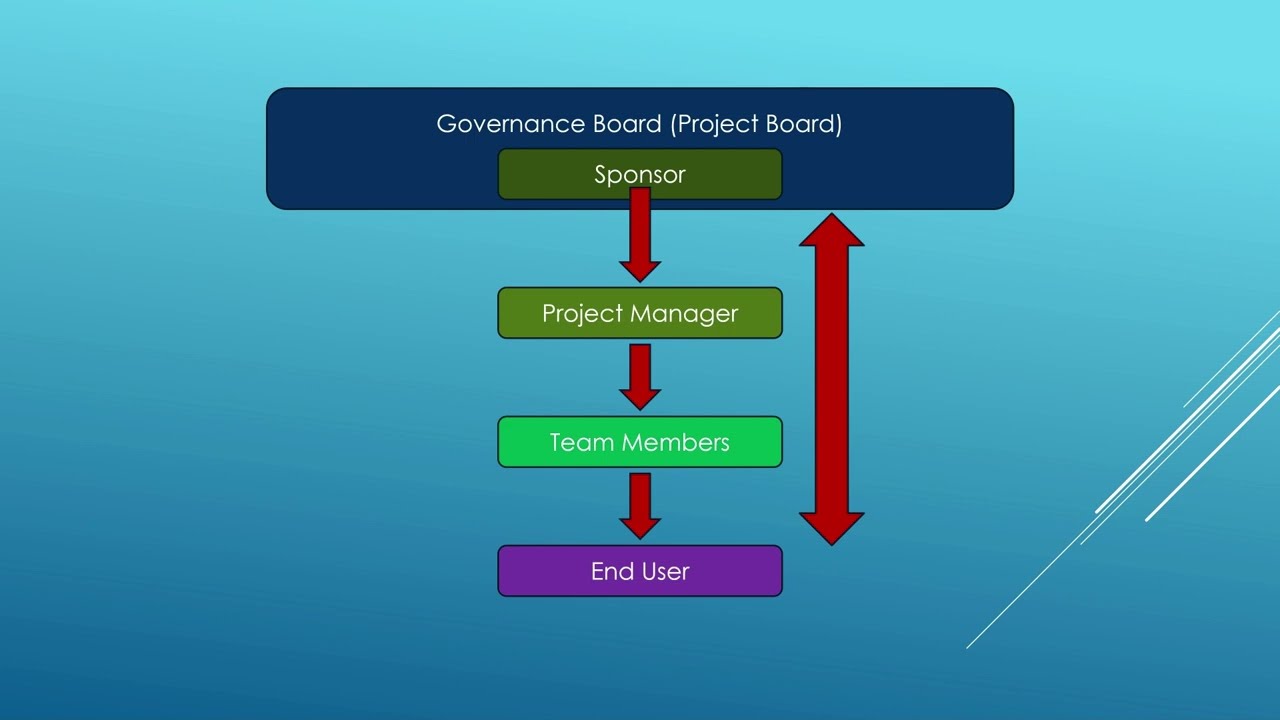 Governance Board (Project Board)

Sponsor

Project Manager

Team Members

End User